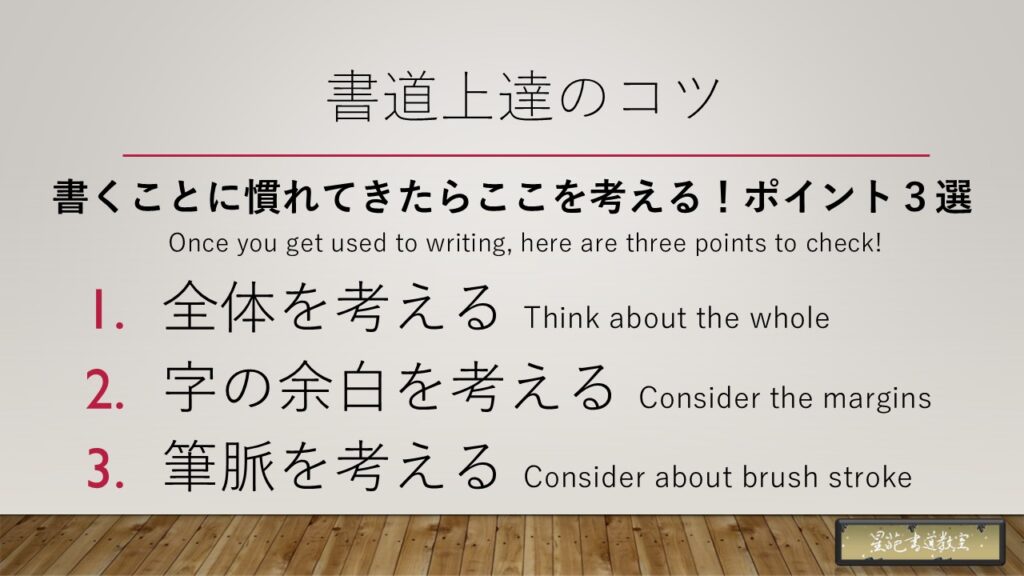 書道上達のコツ

書くことに慣れてきたらここを考える！ポイント３選

Once you get used to writing, here are three points to check!

1. 全体を考える Think about the whole
2. 字の余白を考える Consider the margins
3. 筆脈を考える Consider about brush stroke

星龍書道教室